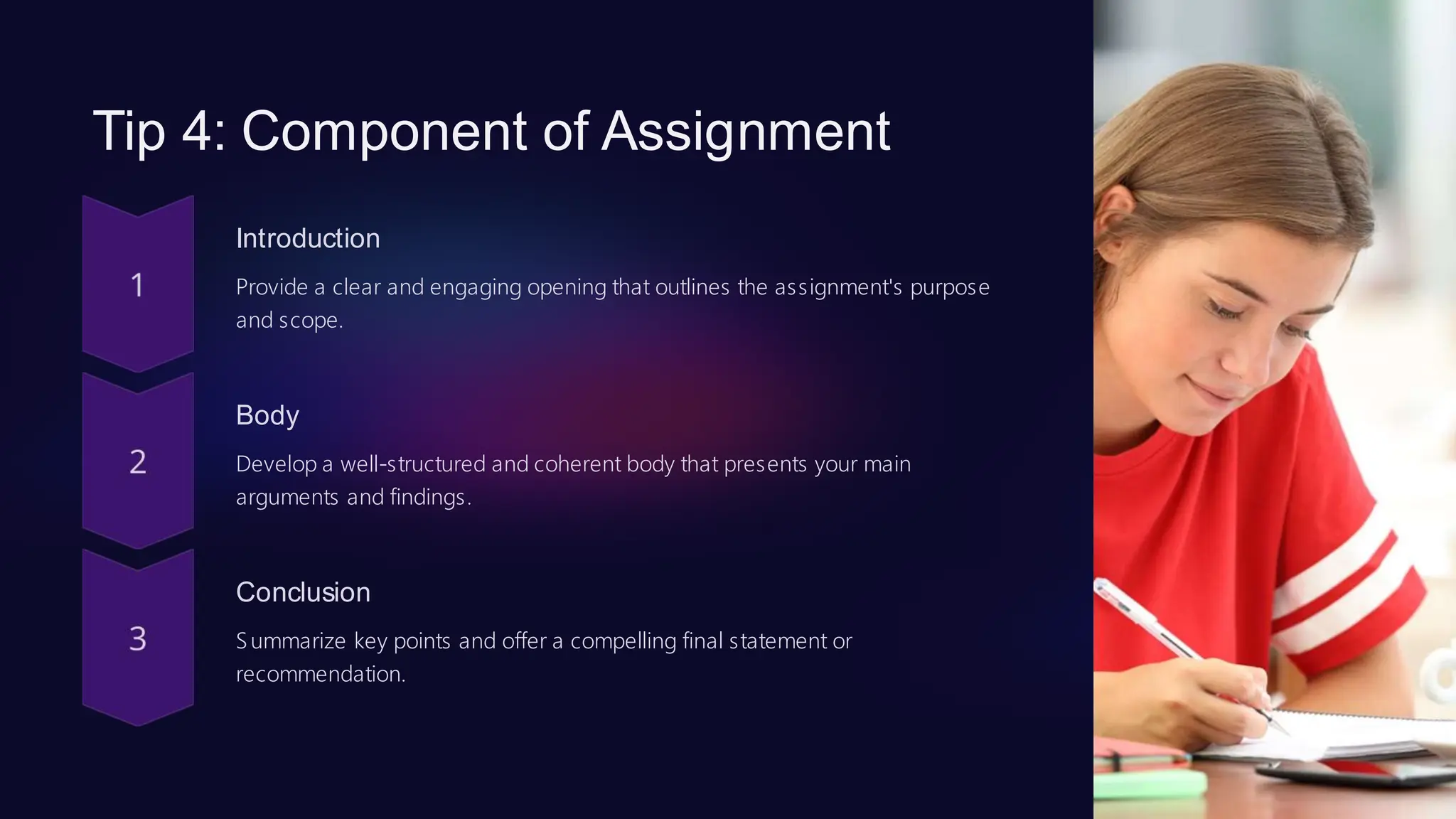 Tip 4: Component of Assignment

1

Introduction

Provide a clear and engaging opening that outlines the assignment's purpose and scope.

2

Body

Develop a well-structured and coherent body that presents your main arguments and findings.

3

Conclusion

Summarize key points and offer a compelling final statement or recommendation.